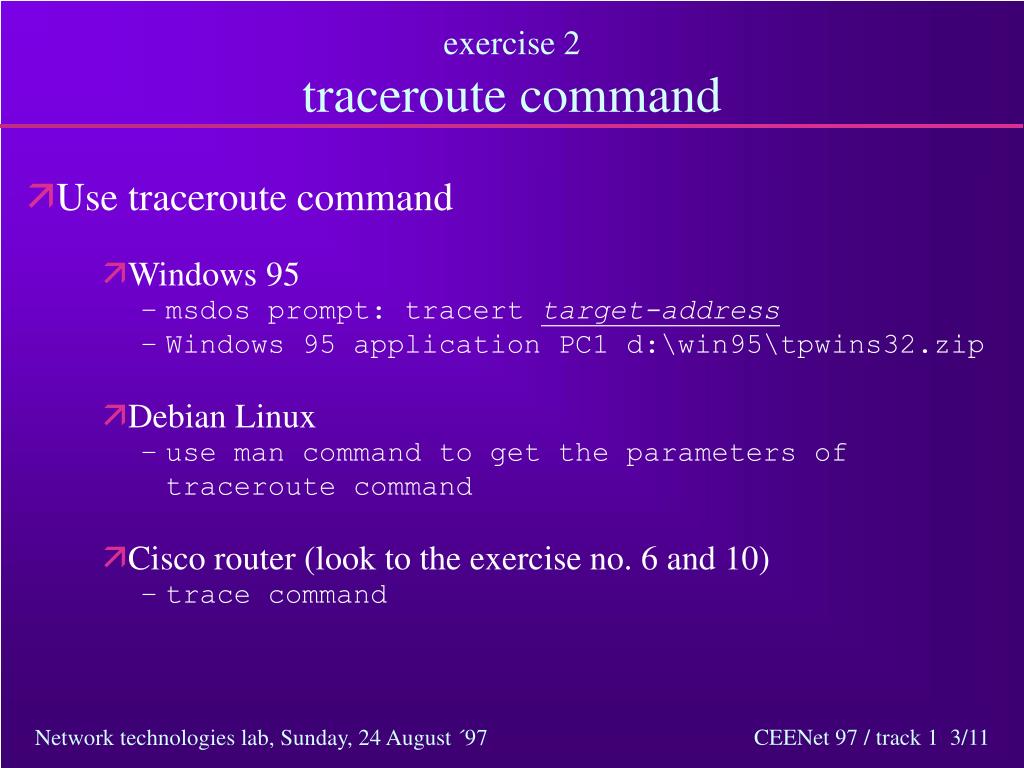 exercise 2
traceroute command

Use traceroute command

Windows 95
– msdos prompt: tracert target-address
– Windows 95 application PC1 d:\win95\tpwins32.zip

Debian Linux
– use man command to get the parameters of traceroute command

Cisco router (look to the exercise no. 6 and 10)
– trace command

Network technologies lab, Sunday, 24 August ´97

CEENet 97 / track 1 3/11